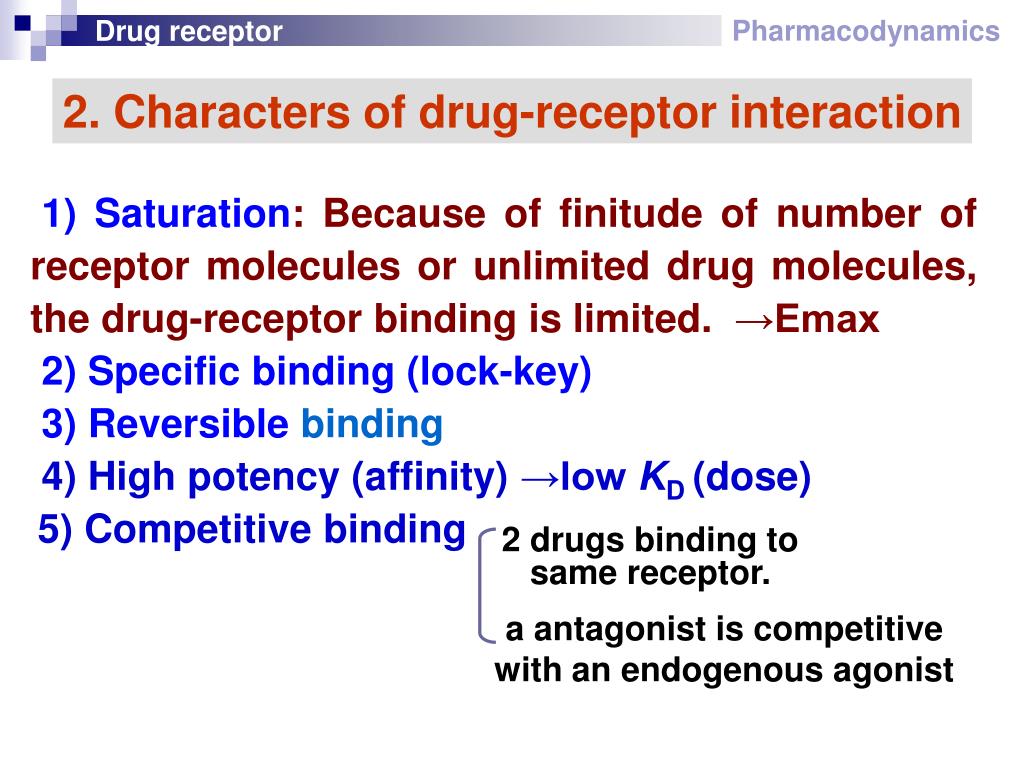 Drug receptor

Pharmacodynamics

2. Characters of drug-receptor interaction

1) Saturation: Because of finitude of number of receptor molecules or unlimited drug molecules, the drug-receptor binding is limited. →Emax

2) Specific binding (lock-key)

3) Reversible binding

4) High potency (affinity) →low $K_D$ (dose)

5) Competitive binding

2 drugs binding to same receptor.

a antagonist is competitive with an endogenous agonist